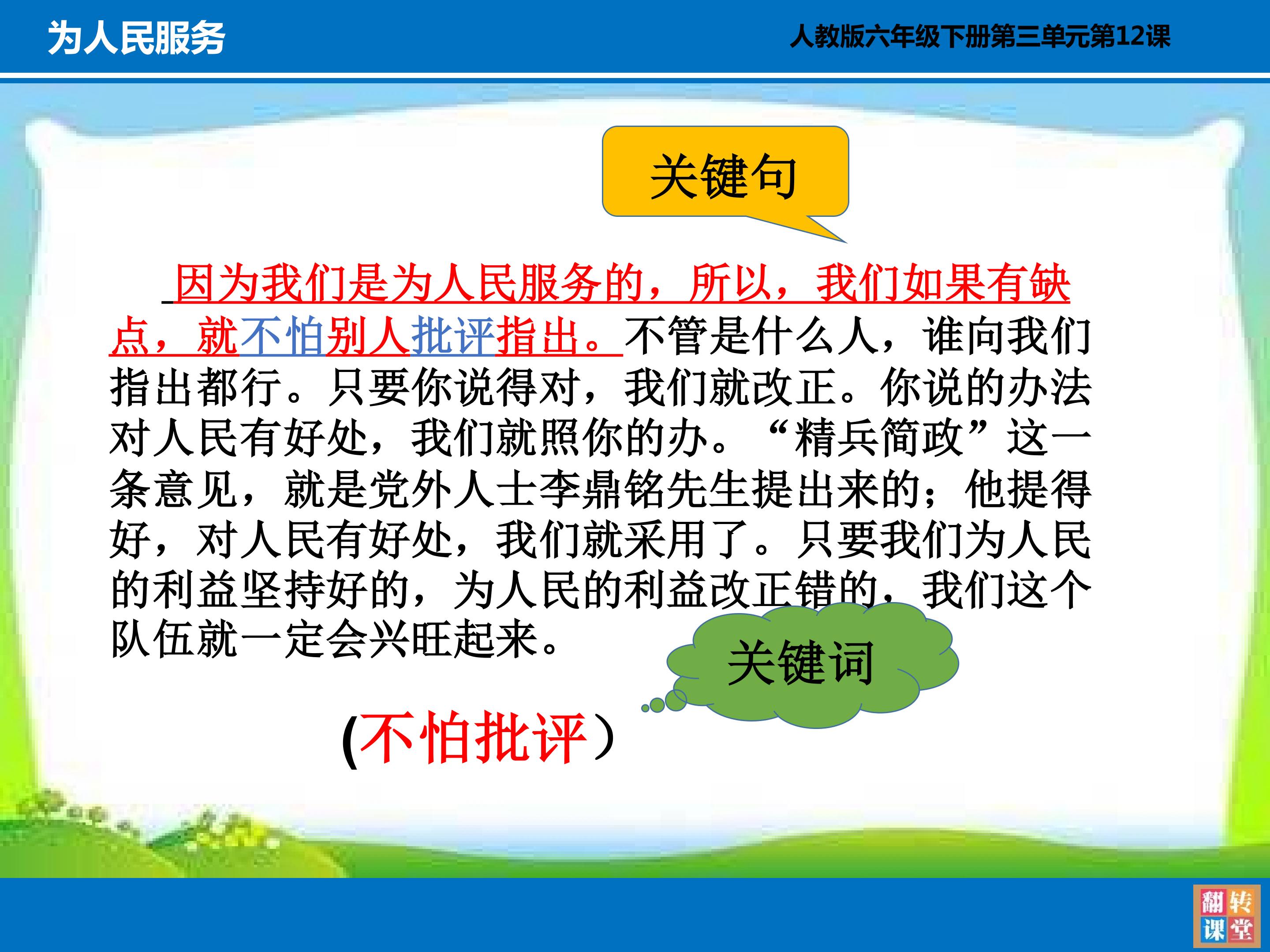 为人民服务

人教版六年级下册第三单元第12课

关键句

因为我们是为人民服务的，所以，我们如果有缺点，就不怕别人批评指出。不管是什么人，谁向我们指出都行。只要你说得对，我们就改正。你说的办法对人民有好处，我们就照你的办。“精兵简政”这一条意见，就是党外人士李鼎铭先生提出来的；他提得好，对人民有好处，我们就采用了。只要我们为人民的利益坚持好的，为人民的利益改正错的，我们这个队伍就一定会兴旺起来。

关键词

(不怕批评）

翻转课堂